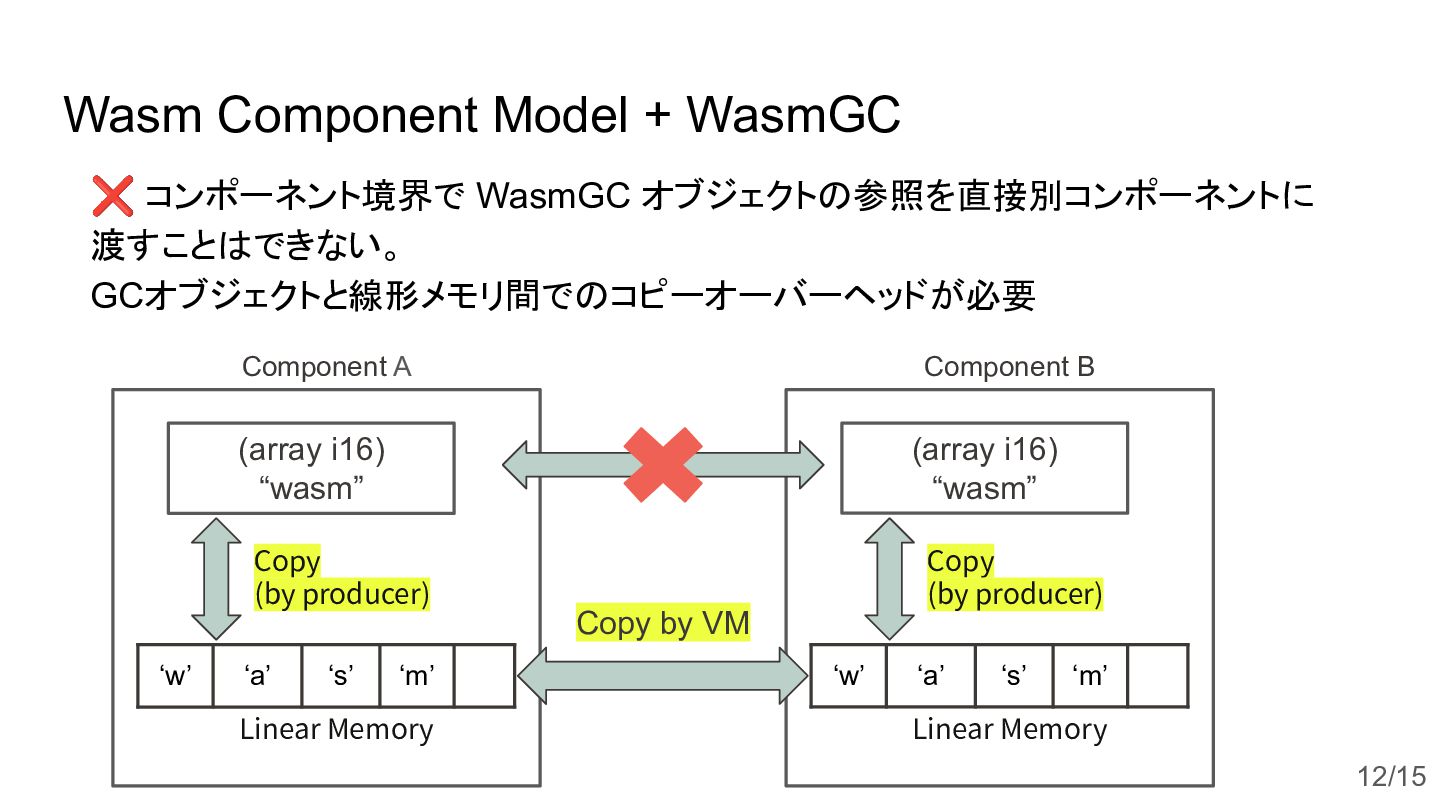 Wasm Component Model + WasmGC

❌ コンポーネント境界で WasmGC オブジェクトの参照を直接別コンポーネントに渡すことはできない。
GCオブジェクトと線形メモリ間でのコピーオーバーヘッドが必要

Component A

(array i16)
“wasm”

Copy
(by producer)

‘w’ ‘a’ ‘s’ ‘m’

Linear Memory

Copy by VM

Component B

(array i16)
“wasm”

Copy
(by producer)

‘w’ ‘a’ ‘s’ ‘m’

Linear Memory

12/15